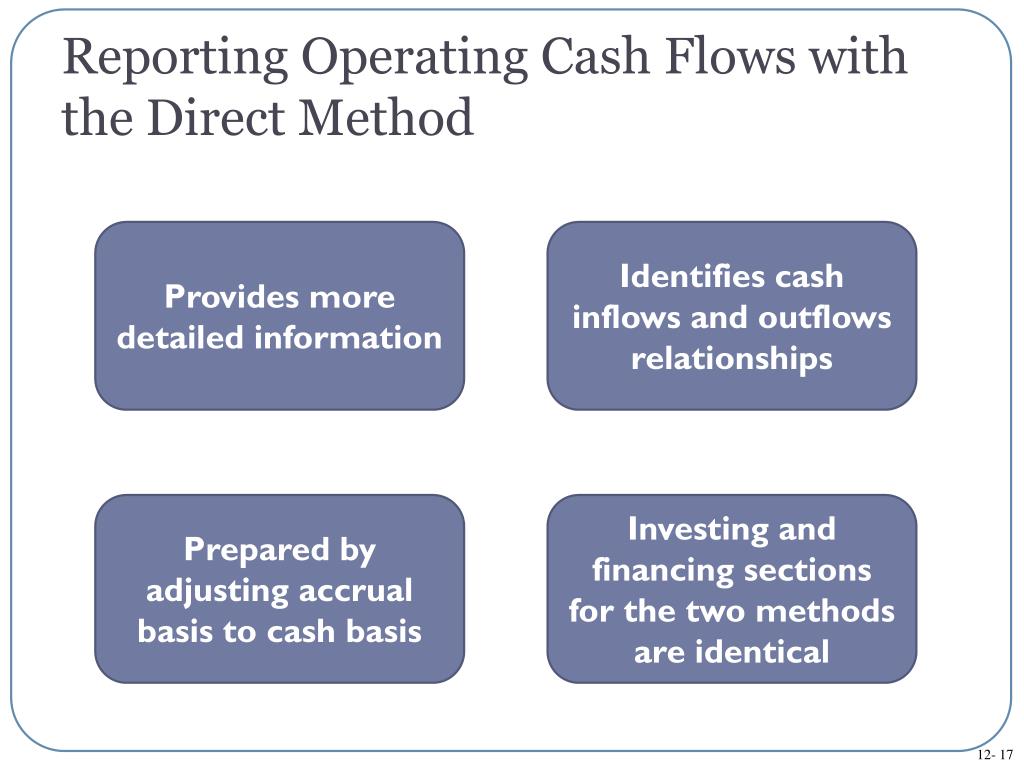 Reporting Operating Cash Flows with the Direct Method

Provides more detailed information

Identifies cash inflows and outflows relationships

Prepared by adjusting accrual basis to cash basis

Investing and financing sections for the two methods are identical

12- 17